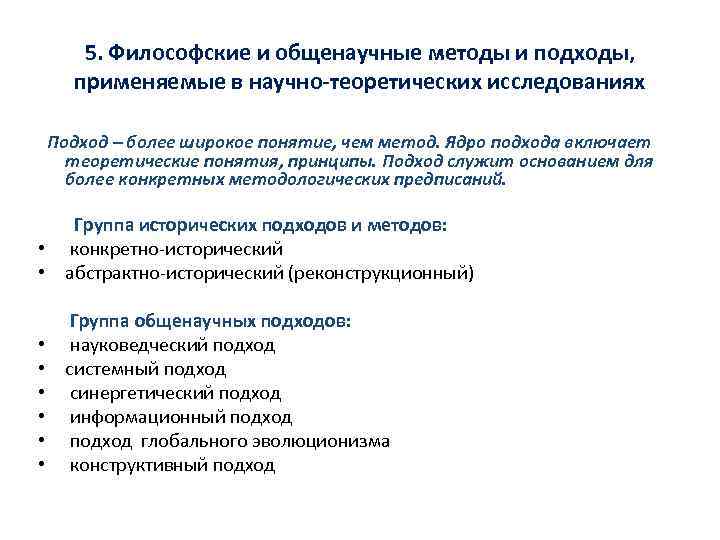 5. Философские и общенаучные методы и подходы, применяемые в научно-теоретических исследованиях

Подход – более широкое понятие, чем метод. Ядро подхода включает теоретические понятия, принципы. Подход служит основанием для более конкретных методологических предписаний.

Группа исторических подходов и методов:
• конкретно-исторический
• абстрактно-исторический (реконструкционный)

Группа общенаучных подходов:
• науковедческий подход
• системный подход
• синергетический подход
• информационный подход
• подход глобального эволюционизма
• конструктивный подход